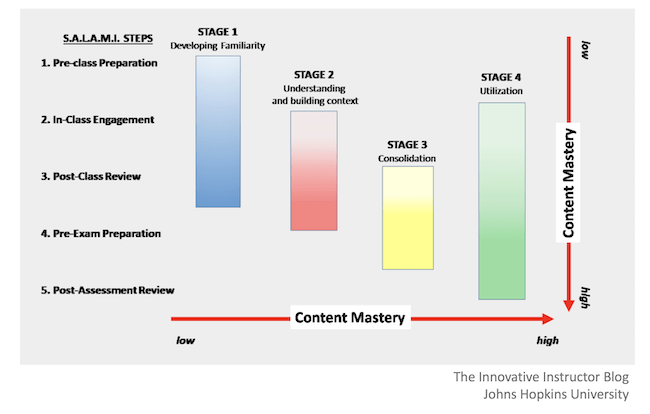 S.A.L.A.M.I. STEPS

1. Pre-class Preparation

2. In-Class Engagement

3. Post-Class Review

4. Pre-Exam Preparation

5. Post-Assessment Review

STAGE 1
Developing Familiarity

STAGE 2
Understanding and building context

STAGE 3
Consolidation

STAGE 4
Utilization

low

Content Mastery

high

low

Content Mastery

high

The Innovative Instructor Blog
Johns Hopkins University